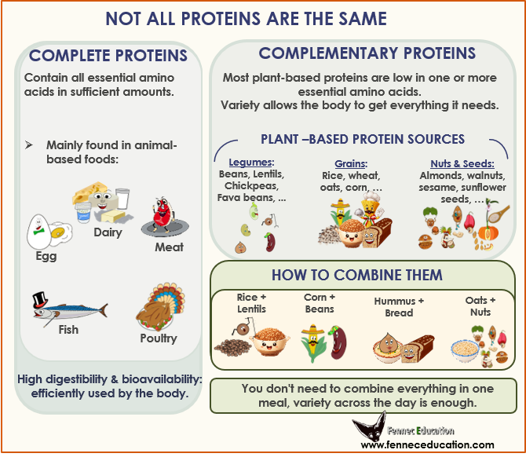 NOT ALL PROTEINS ARE THE SAME

COMPLETE PROTEINS

Contain all essential amino acids in sufficient amounts.

➢ Mainly found in animal-based foods:

Dairy

Egg

Meat

Fish

Poultry

High digestibility & bioavailability: efficiently used by the body.

COMPLEMENTARY PROTEINS

Most plant-based proteins are low in one or more essential amino acids.
Variety allows the body to get everything it needs.

PLANT –BASED PROTEIN SOURCES

Legumes:
Beans, Lentils, Chickpeas, Fava beans, ...

Grains:
Rice, wheat, oats, corn, ...

Nuts & Seeds:
Almonds, walnuts, sesame, sunflower seeds, ...

HOW TO COMBINE THEM

Rice + Lentils

Corn + Beans

Hummus + Bread

Oats + Nuts

You don't need to combine everything in one meal, variety across the day is enough.

Fennec Education
www.fenneceducation.com